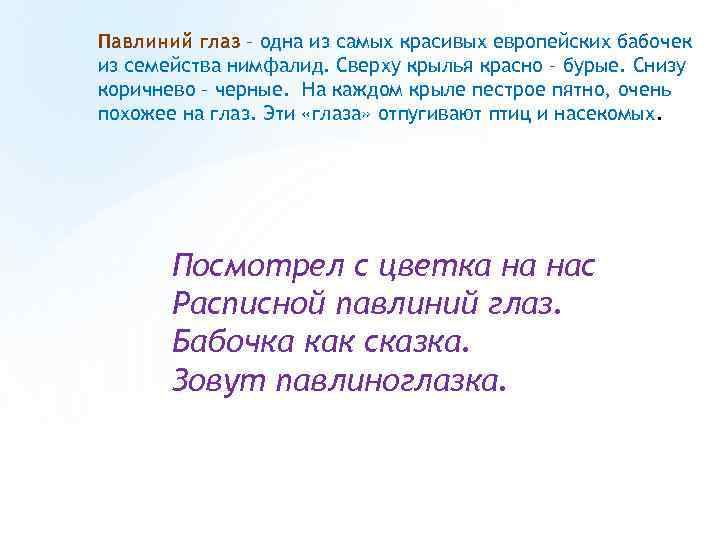 Павлиний глаз – одна из самых красивых европейских бабочек из семейства нимфалид. Сверху крылья красно – бурые. Снизу коричнево – черные. На каждом крыле пестрое пятно, очень похожее на глаз. Эти «глаза» отпугивают птиц и насекомых.

Посмотрел с цветка на нас
Расписной павлиний глаз.
Бабочка как сказка.
Зовут павлиноглазка.